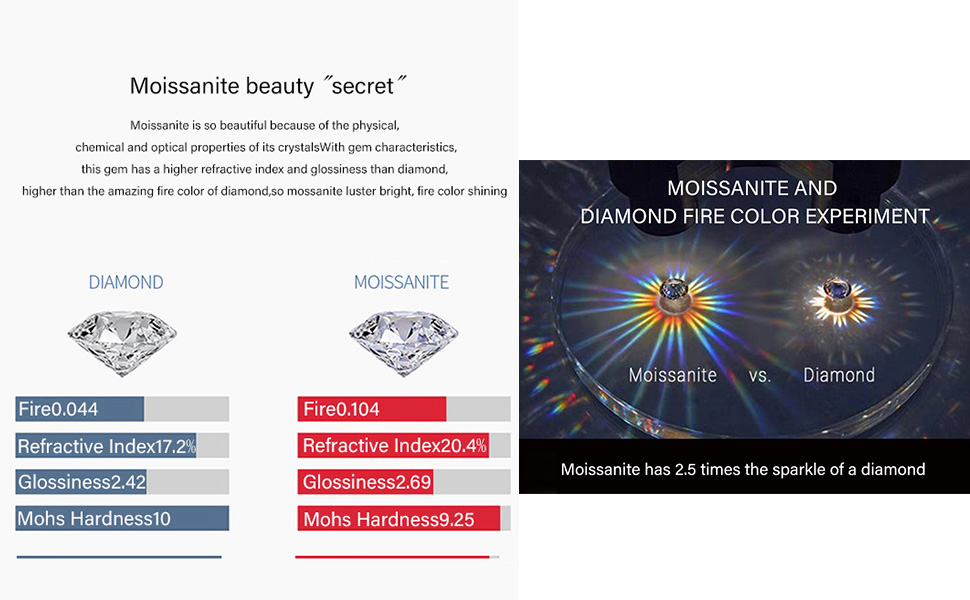 Moissanite beauty "secret"

Moissanite is so beautiful because of the physical, chemical and optical properties of its crystalsWith gem characteristics, this gem has a higher refractive index and glossiness than diamond, higher than the amazing fire color of diamond,so mossanite luster bright, fire color shining

DIAMOND

Fire0.044

Refractive Index17.2%

Glossiness2.42

Mohs Hardness10

MOISSANITE

Fire0.104

Refractive Index20.4%

Glossiness2.69

Mohs Hardness9.25

MOISSANITE AND DIAMOND FIRE COLOR EXPERIMENT

Moissanite vs. Diamond

Moissanite has 2.5 times the sparkle of a diamond